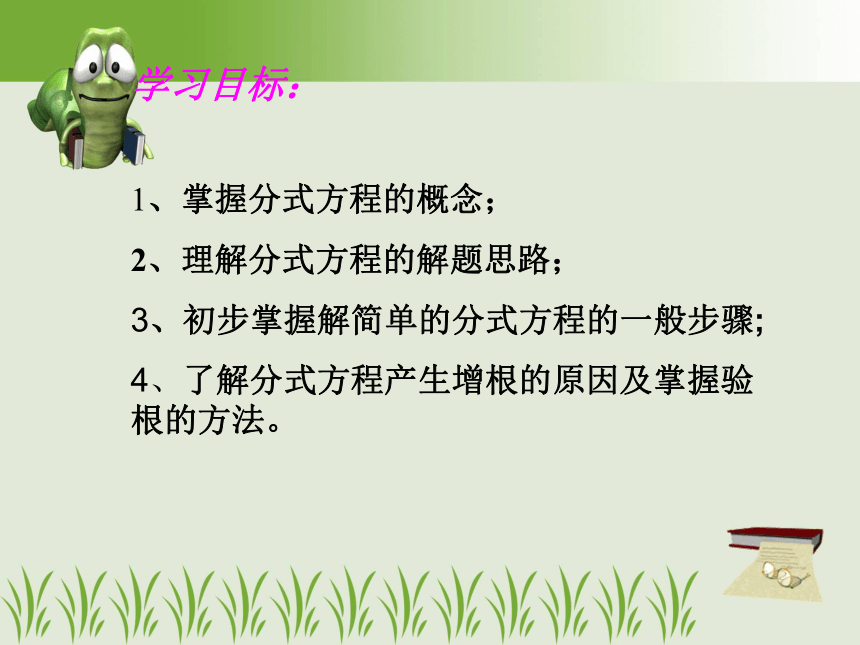 学习目标:

1、掌握分式方程的概念;

2、理解分式方程的解题思路;

3、初步掌握解简单的分式方程的一般步骤;

4、了解分式方程产生增根的原因及掌握验根的方法。